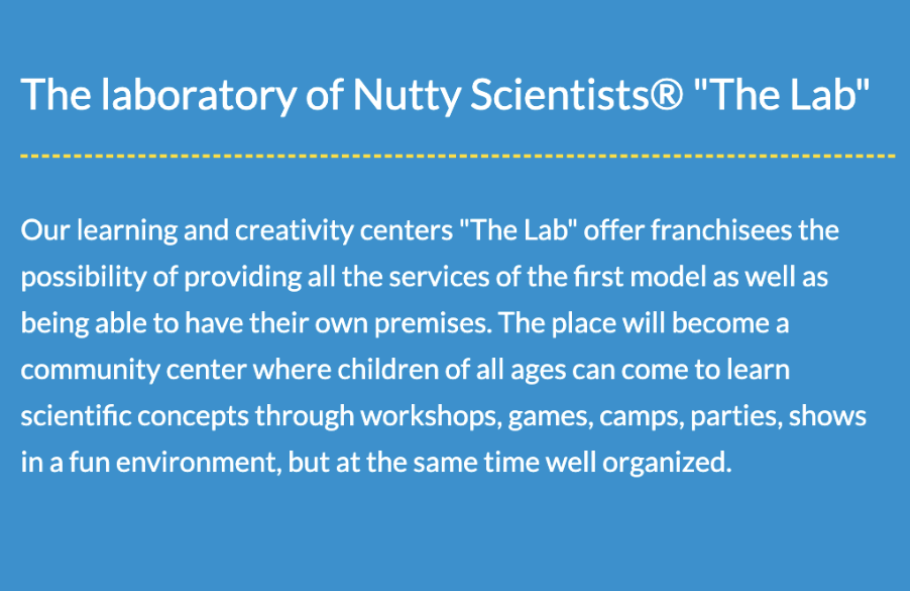 The laboratory of Nutty Scientists® "The Lab"

Our learning and creativity centers "The Lab" offer franchisees the possibility of providing all the services of the first model as well as being able to have their own premises. The place will become a community center where children of all ages can come to learn scientific concepts through workshops, games, camps, parties, shows in a fun environment, but at the same time well organized.